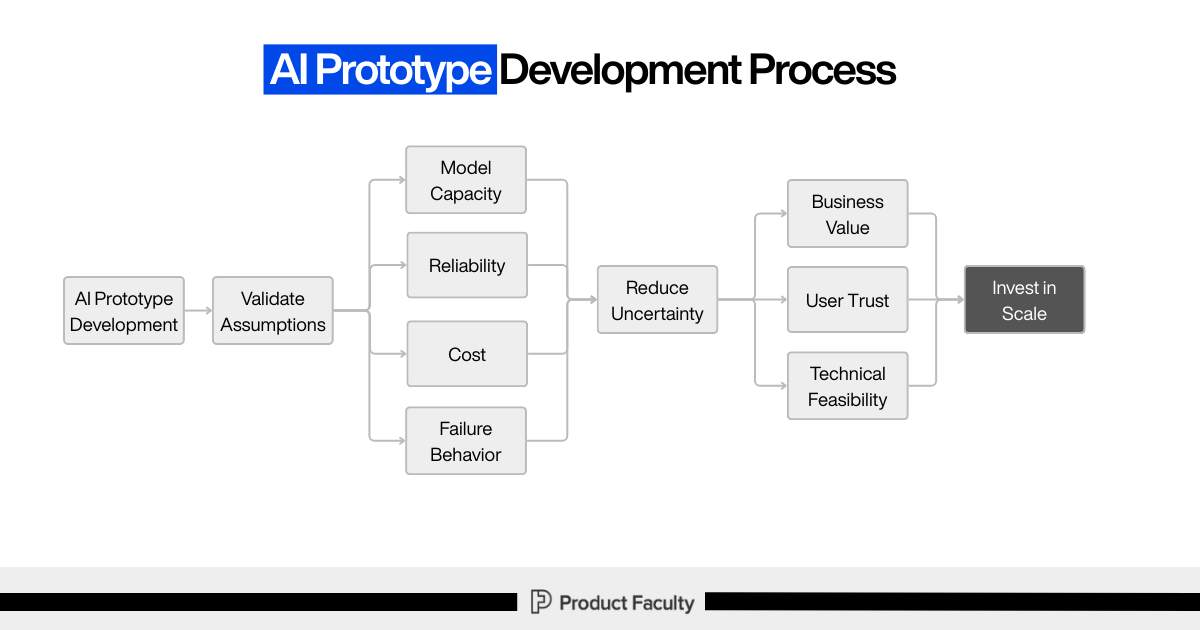 AI Prototype Development Process

AI Prototype Development

Validate Assumptions

Model Capacity

Reliability

Cost

Failure Behavior

Reduce Uncertainty

Business Value

User Trust

Technical Feasibility

Invest in Scale

Product Faculty